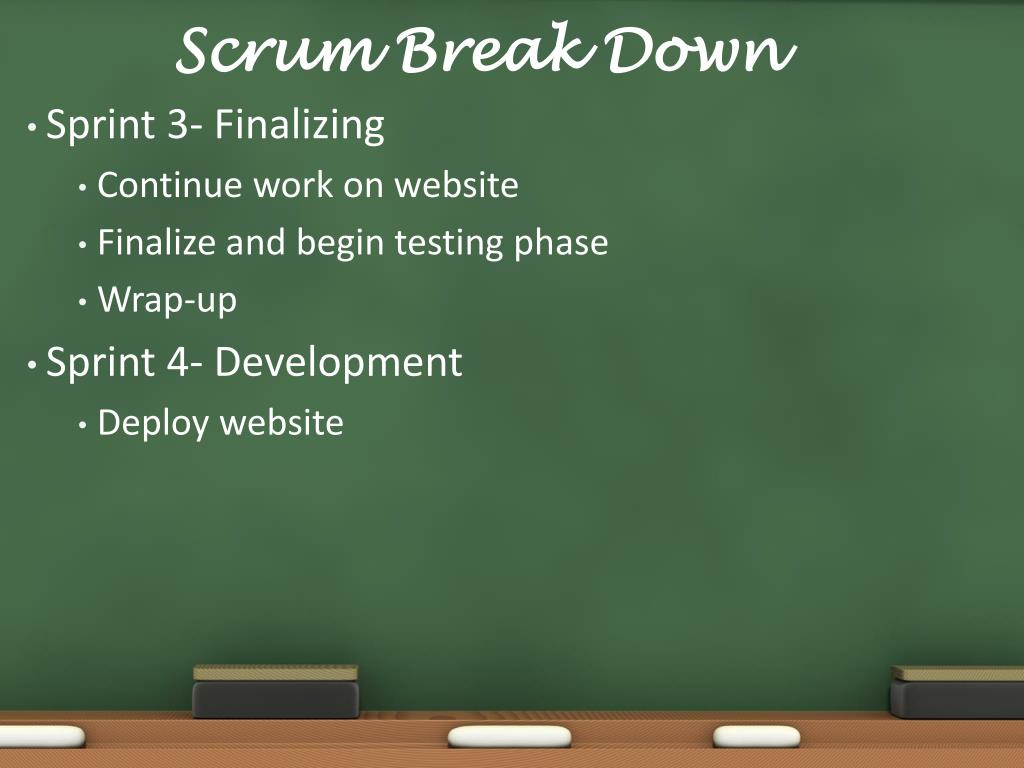 Scrum Break Down

• Sprint 3- Finalizing
  • Continue work on website
  • Finalize and begin testing phase
  • Wrap-up
• Sprint 4- Development
  • Deploy website